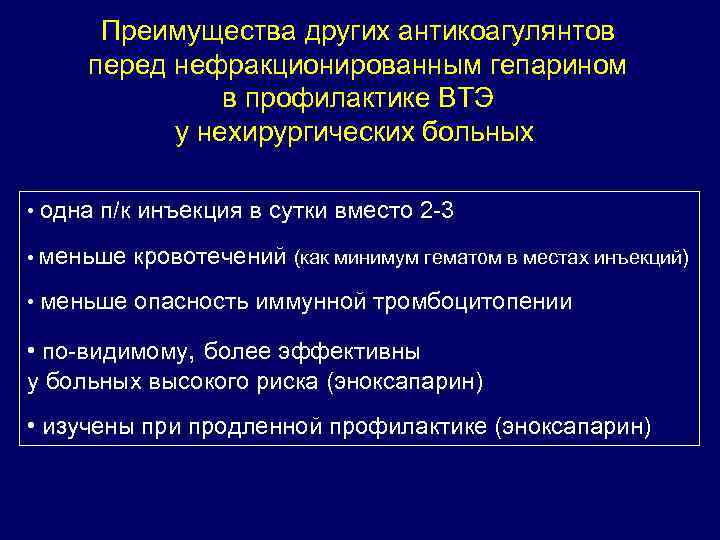 Преимущества других антикоагулянтов перед нефракционированным гепарином в профилактике ВТЭ у нехирургических больных

• одна п/к инъекция в сутки вместо 2-3

• меньше кровотечений (как минимум гематом в местах инъекций)

• меньше опасность иммунной тромбоцитопении

• по-видимому, более эффективны у больных высокого риска (эноксапарин)

• изучены при продленной профилактике (эноксапарин)